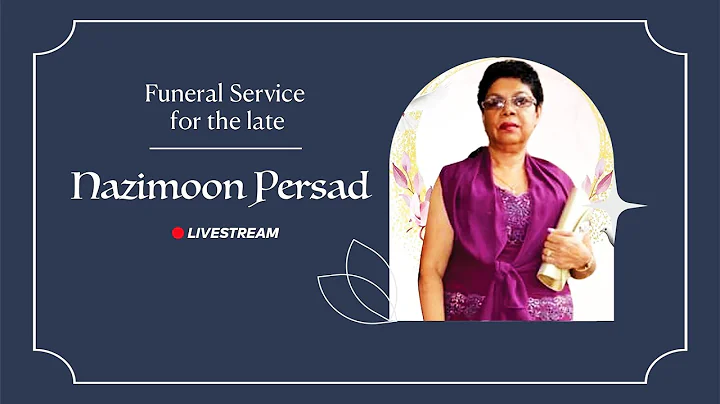 Funeral Service for the late

Nazimoon Persad

LIVESTREAM